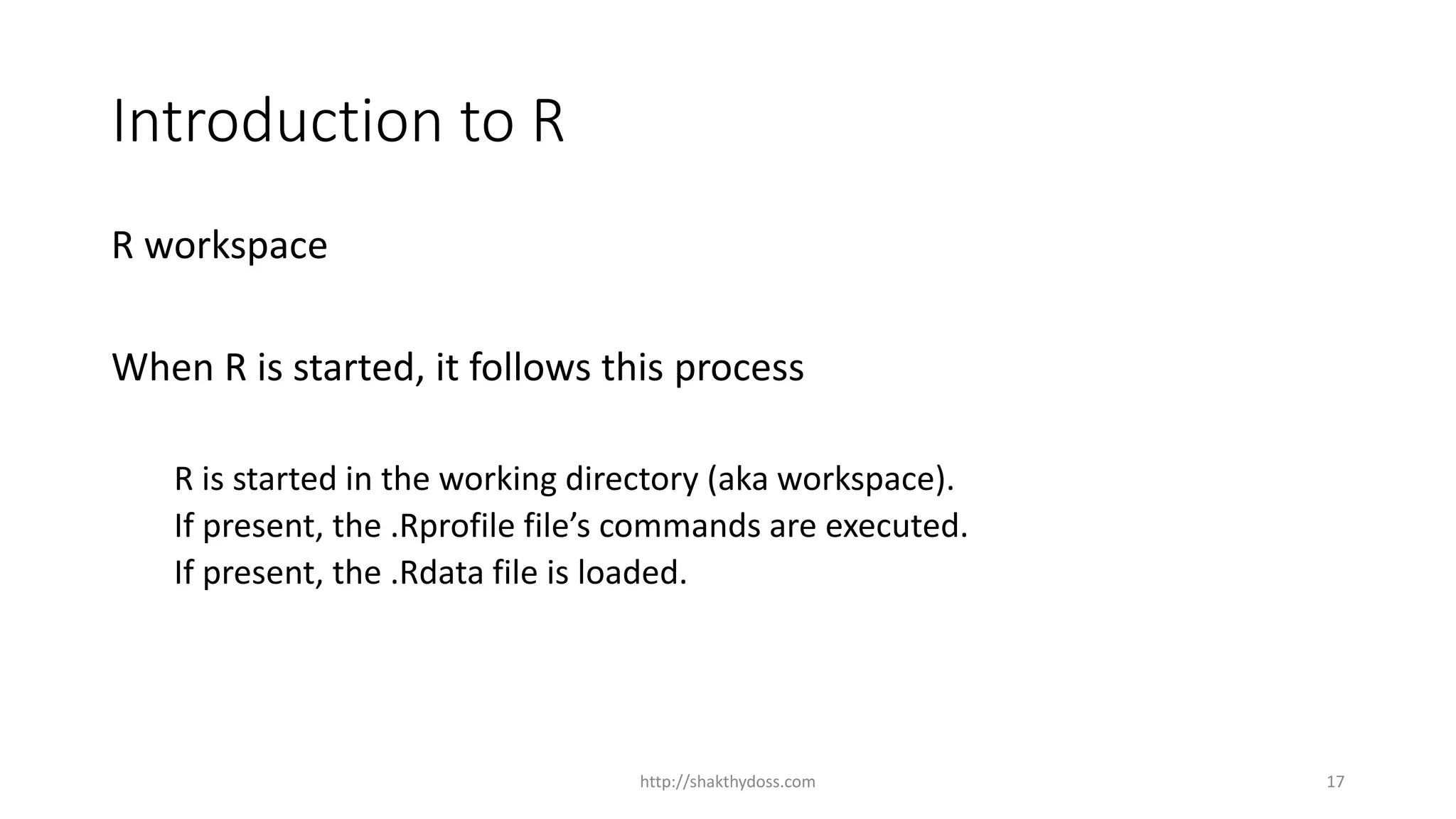 Introduction to R

R workspace

When R is started, it follows this process

R is started in the working directory (aka workspace).
If present, the .Rprofile file’s commands are executed.
If present, the .Rdata file is loaded.

http://shakthydoss.com

17